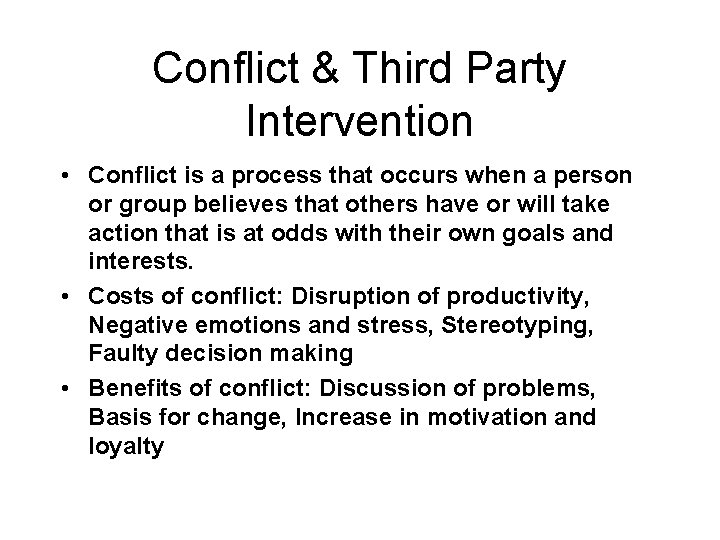 Conflict & Third Party Intervention

• Conflict is a process that occurs when a person or group believes that others have or will take action that is at odds with their own goals and interests.

• Costs of conflict: Disruption of productivity, Negative emotions and stress, Stereotyping, Faulty decision making

• Benefits of conflict: Discussion of problems, Basis for change, Increase in motivation and loyalty